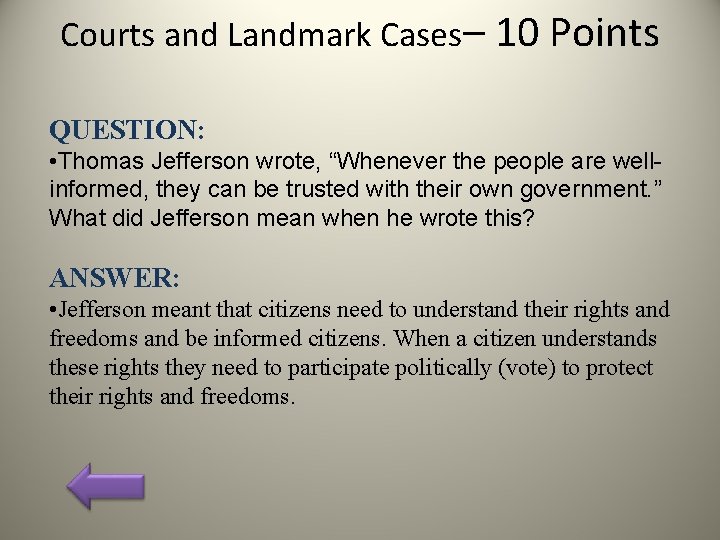 Courts and Landmark Cases– 10 Points

QUESTION:
•Thomas Jefferson wrote, “Whenever the people are well-informed, they can be trusted with their own government.” What did Jefferson mean when he wrote this?

ANSWER:
•Jefferson meant that citizens need to understand their rights and freedoms and be informed citizens. When a citizen understands these rights they need to participate politically (vote) to protect their rights and freedoms.